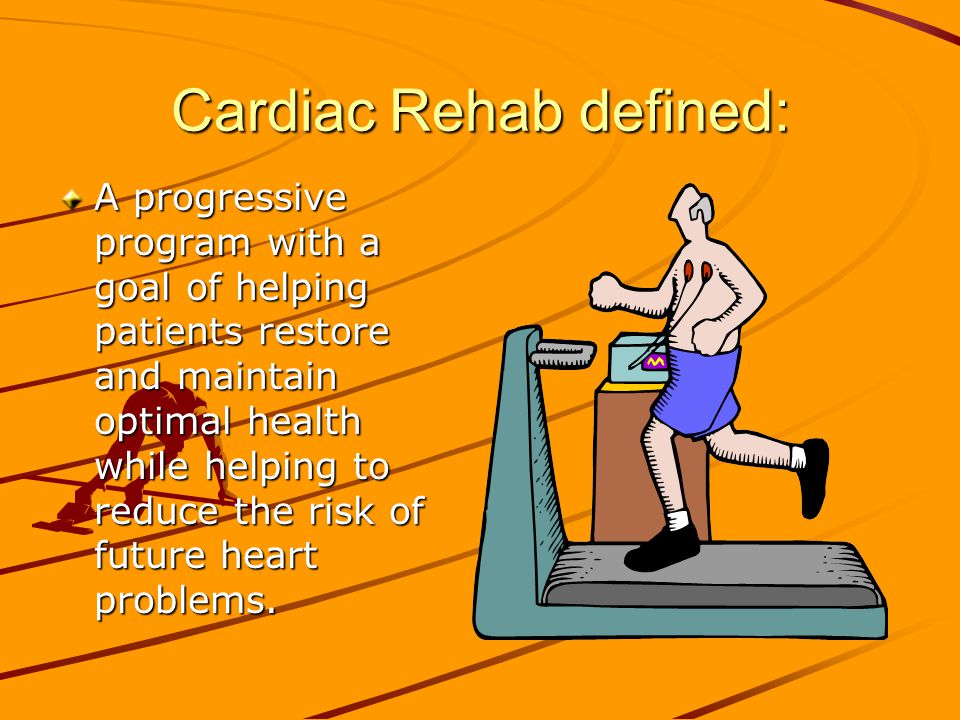 Cardiac Rehab defined:

A progressive program with a goal of helping patients restore and maintain optimal health while helping to reduce the risk of future heart problems.